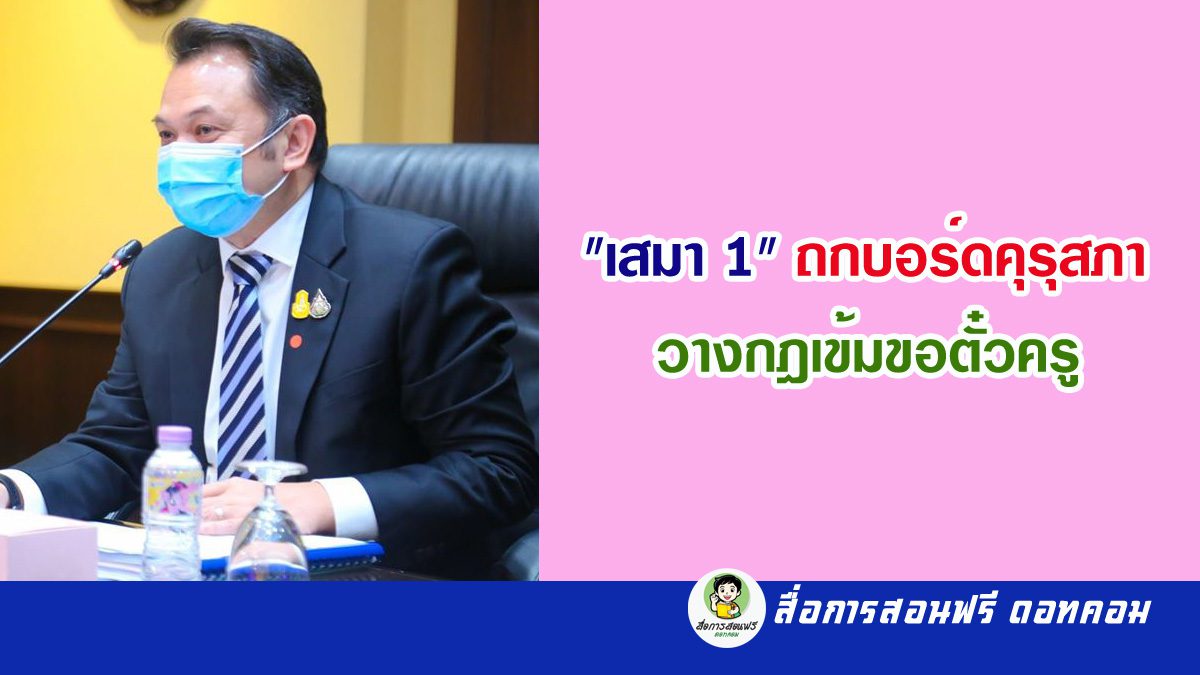 "เสมา 1" ถกบอร์ดคุรุสภา
วางกฎเข้มขอตั๋วครู

สื่อการสอนฟรี ดอทคอม

สื่อการสอนฟรี ดอทคอม